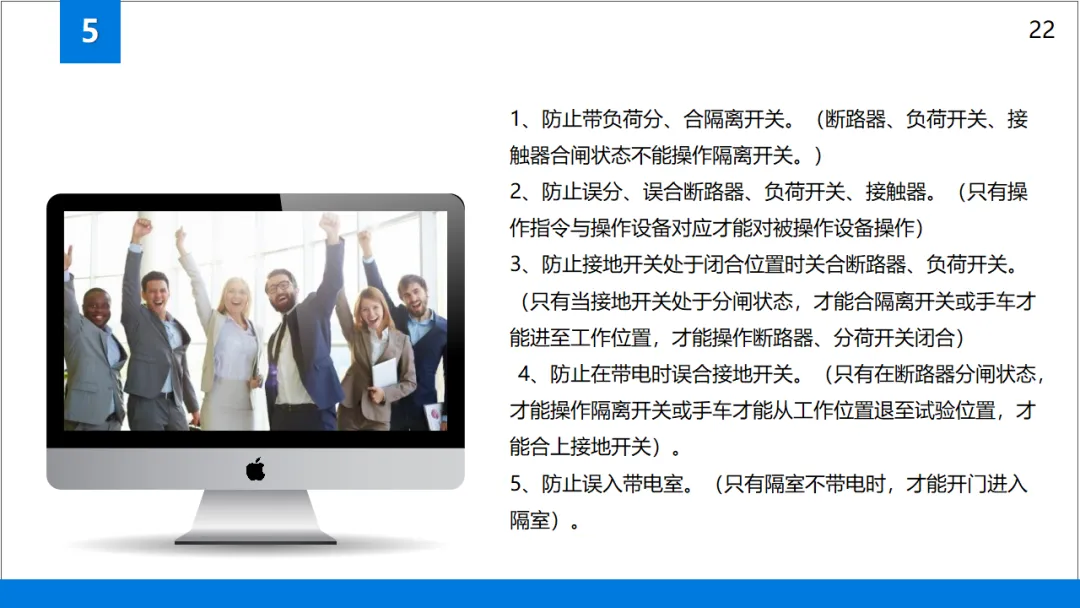 5

22

1、防止带负荷分、合隔离开关。（断路器、负荷开关、接触器合闸状态不能操作隔离开关。）

2、防止误分、误合断路器、负荷开关、接触器。（只有操作指令与操作设备对应才能对被操作设备操作）

3、防止接地开关处于闭合位置时关合断路器、负荷开关。（只有当接地开关处于分闸状态，才能合隔离开关或手车才能进至工作位置，才能操作断路器、分荷开关闭合）

4、防止在带电时误合接地开关。（只有在断路器分闸状态，才能操作隔离开关或手车才能从工作位置退至试验位置，才能合上接地开关）。

5、防止误入带电室。（只有隔室不带电时，才能开门进入隔室）。